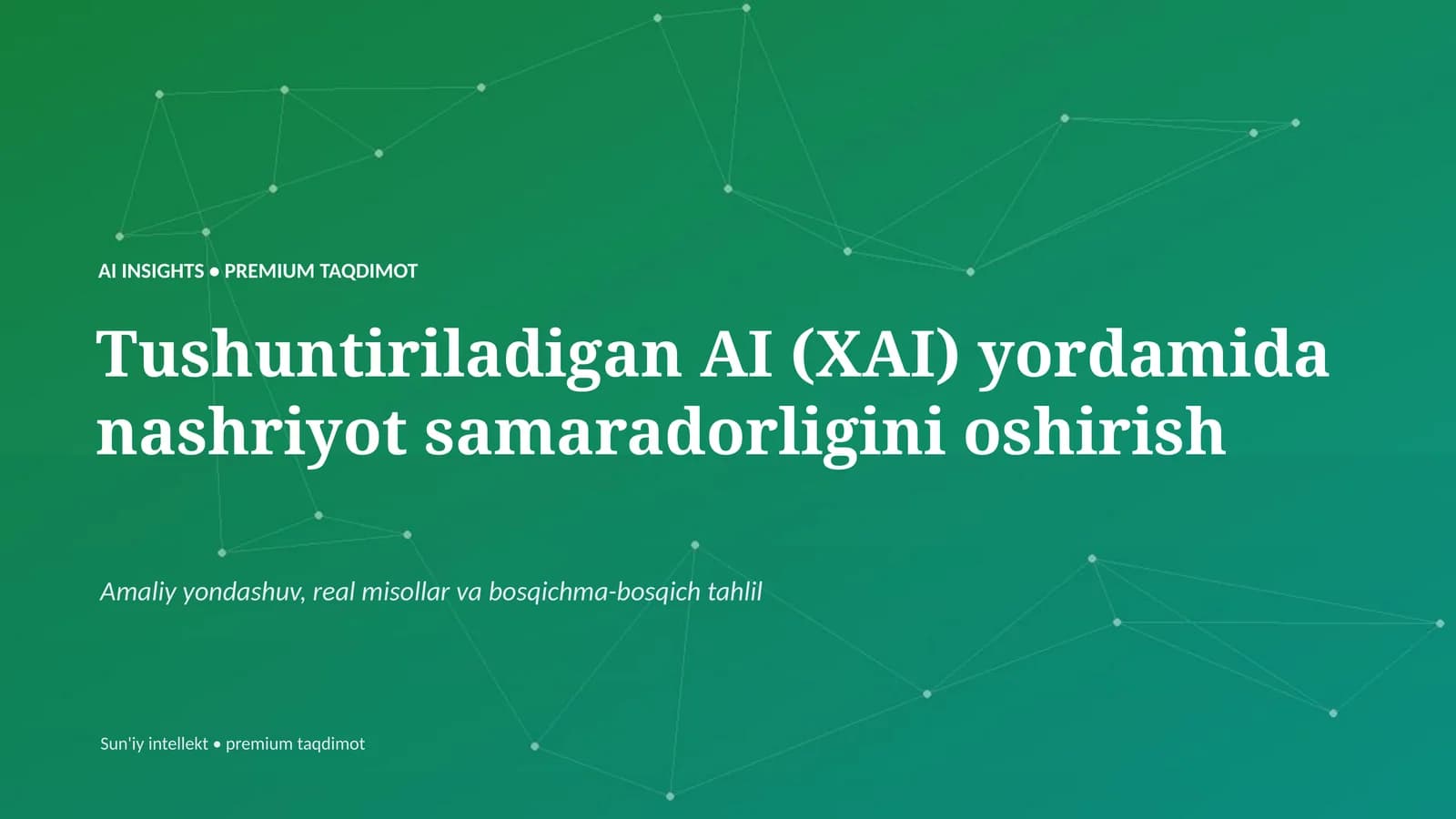 AI INSIGHTS • PREMIUM TAQDIMOT

Tushuntiriladigan AI (XAI) yordamida nashriyot samaradorligini oshirish

Amaliy yondashuv, real misollar va bosqichma-bosqich tahlil

Sun'iy intellekt • premium taqdimot